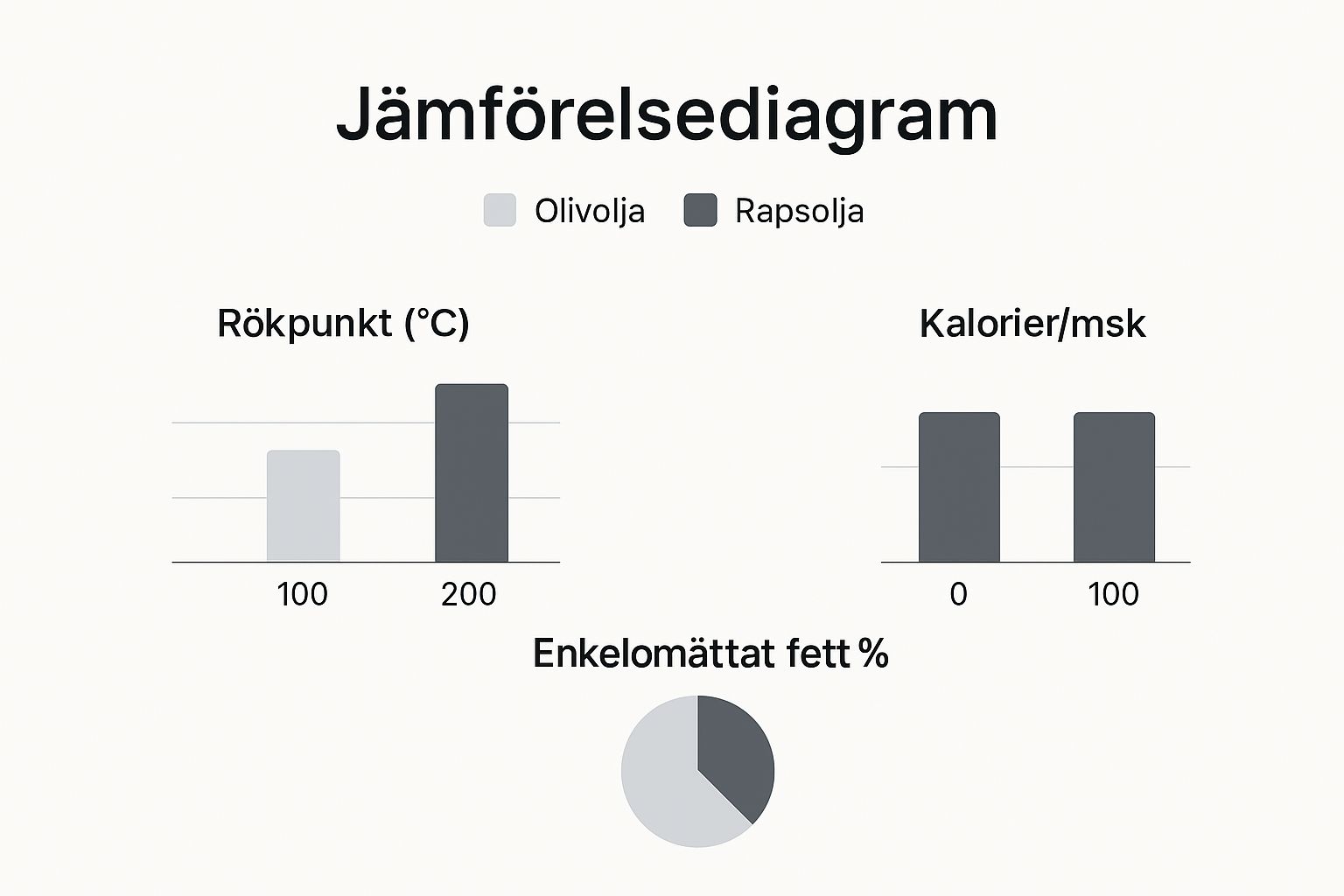 Jämförelsediagram

Olivolja Rapsolja

Rökpunkt (°C)

100 200

Kalorier/msk

0 100

Enkelomättat fett %